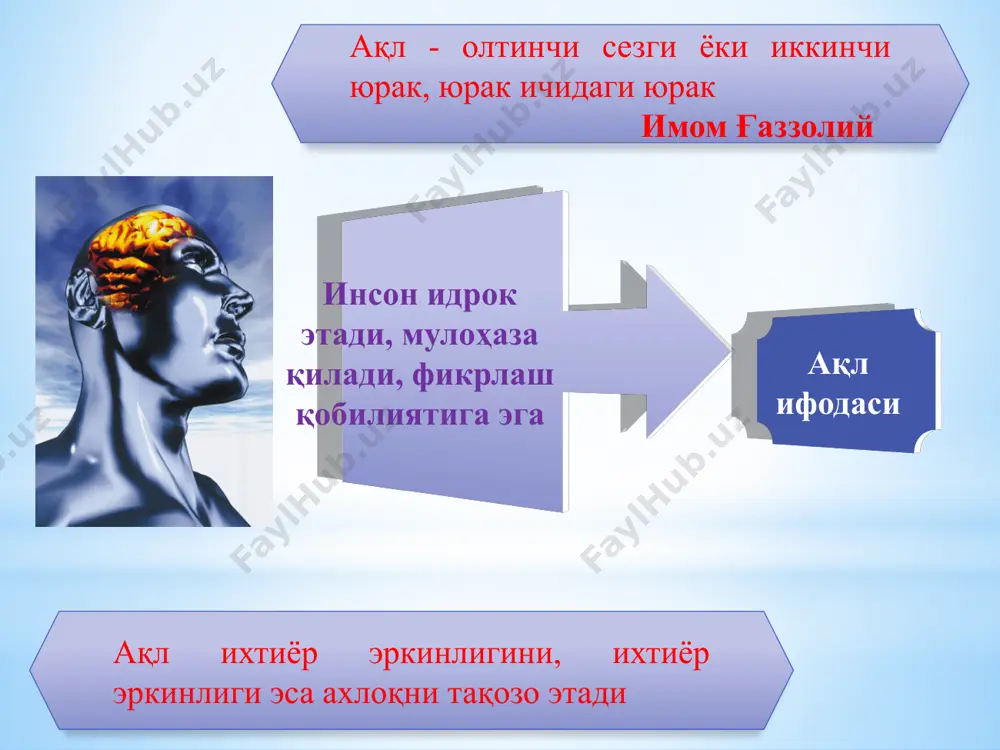 Ақл - олтинчи сезги ёки иккинчи юрак, юрак ичидаги юрак

Имом Ғаззолий

FaylHub.uz

Инсон идрок этади, мулоҳаза қилади, фикрлаш қобилиятига эга

Ақл ифодаси

Ақл ихтиёр эркинлигини, ихтиёр эркинлиги эса ахлоқни тақозо этади